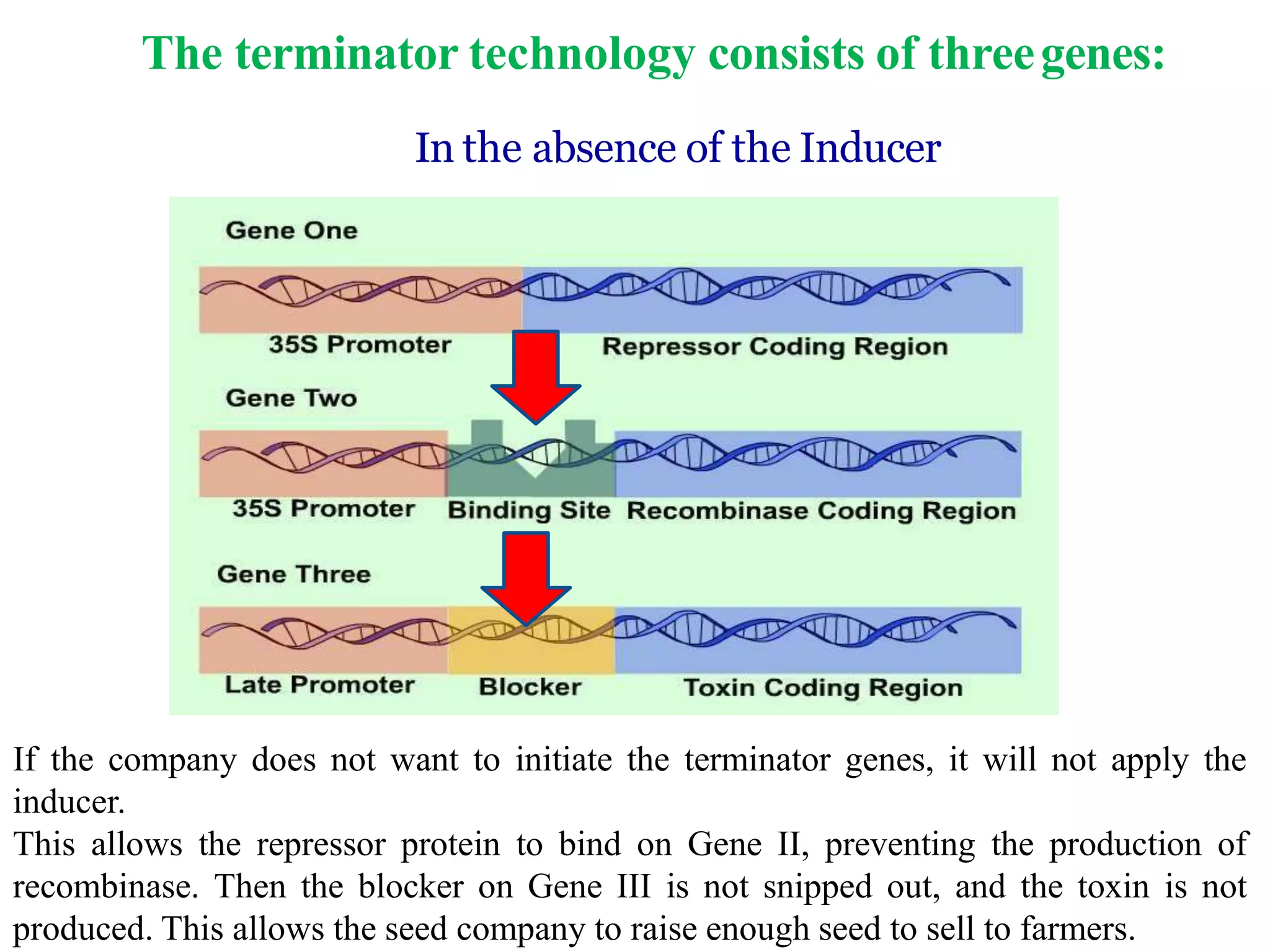 The terminator technology consists of three genes:

In the absence of the Inducer

Gene One

35S Promoter

Repressor Coding Region

Gene Two

35S Promoter

Binding Site

Recombinase Coding Region

Gene Three

Late Promoter

Blocker

Toxin Coding Region

If the company does not want to initiate the terminator genes, it will not apply the inducer.
This allows the repressor protein to bind on Gene II, preventing the production of recombinase. Then the blocker on Gene III is not snipped out, and the toxin is not produced. This allows the seed company to raise enough seed to sell to farmers.